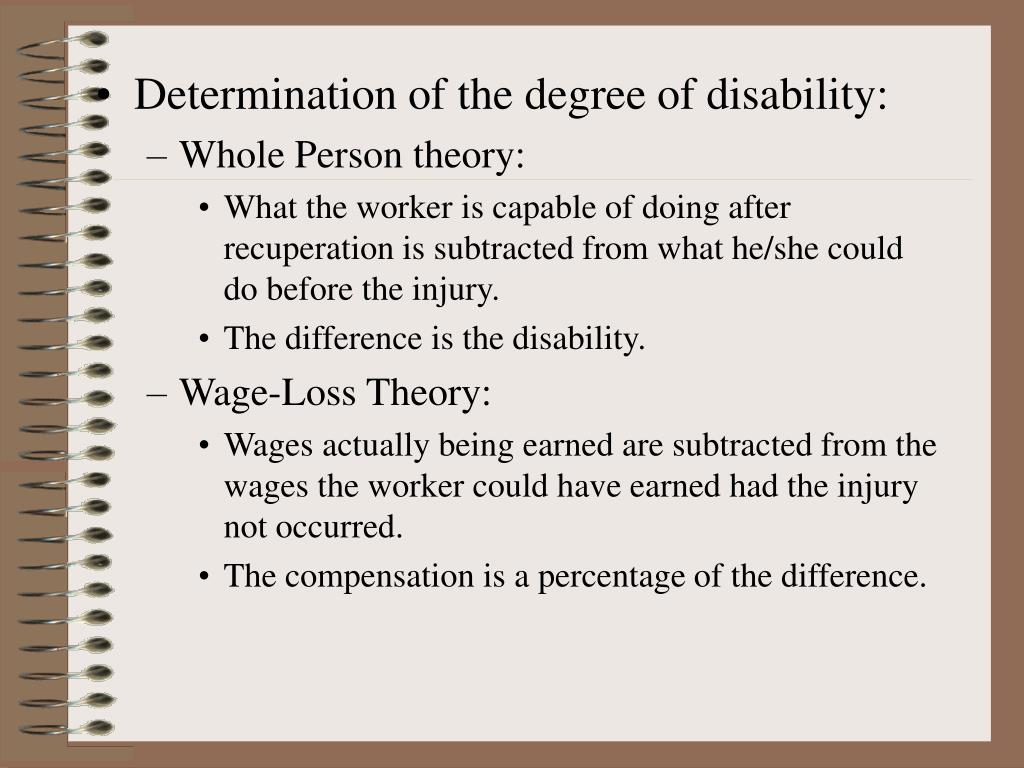 • Determination of the degree of disability:
– Whole Person theory:
• What the worker is capable of doing after recuperation is subtracted from what he/she could do before the injury.
• The difference is the disability.
– Wage-Loss Theory:
• Wages actually being earned are subtracted from the wages the worker could have earned had the injury not occurred.
• The compensation is a percentage of the difference.